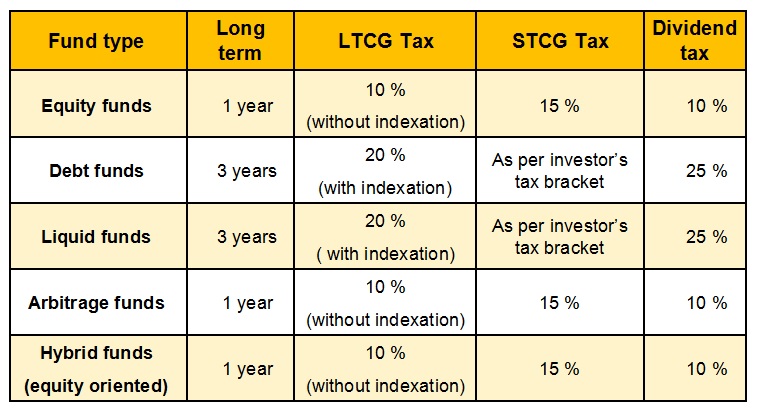 | Fund type | Long term | LTCG Tax | STCG Tax | Dividend tax |
|---|---|---|---|---|
| Equity funds | 1 year | 10 % (without indexation) | 15 % | 10 % |
| Debt funds | 3 years | 20 % (with indexation) | As per investor's tax bracket | 25 % |
| Liquid funds | 3 years | 20 % ( with indexation) | As per investor's tax bracket | 25 % |
| Arbitrage funds | 1 year | 10 % (without indexation) | 15 % | 10 % |
| Hybrid funds (equity oriented) | 1 year | 10 % (without indexation) | 15 % | 10 % |